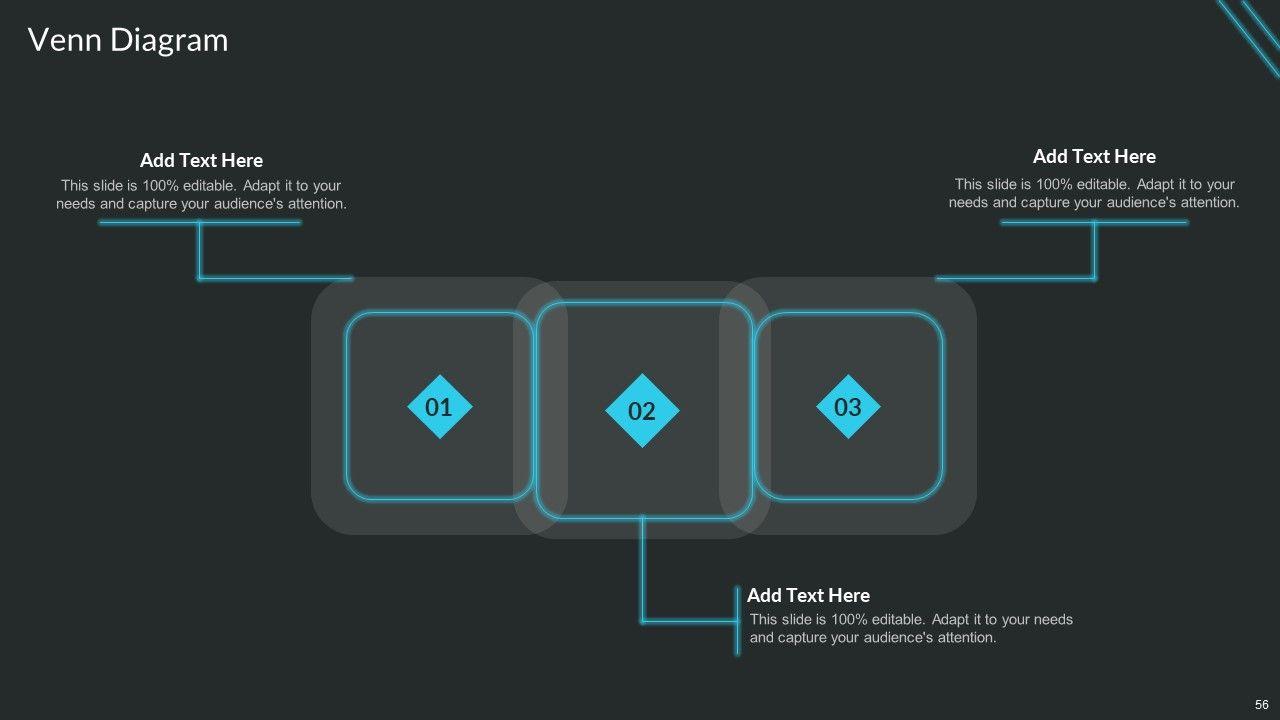 Venn Diagram

Add Text Here
This slide is 100% editable. Adapt it to your needs and capture your audience's attention.

Add Text Here
This slide is 100% editable. Adapt it to your needs and capture your audience's attention.

01

02

03

Add Text Here
This slide is 100% editable. Adapt it to your needs and capture your audience's attention.

56